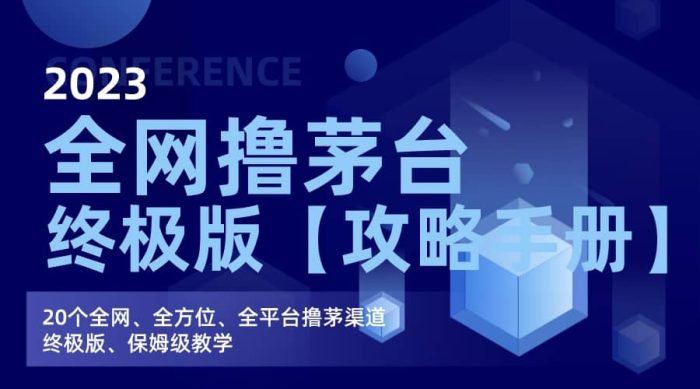 CONFERENCE
2023
全网撸茅台
终极版【攻略手册】

20个全网、全方位、全平台撸茅渠道
终极版、保姆级教学